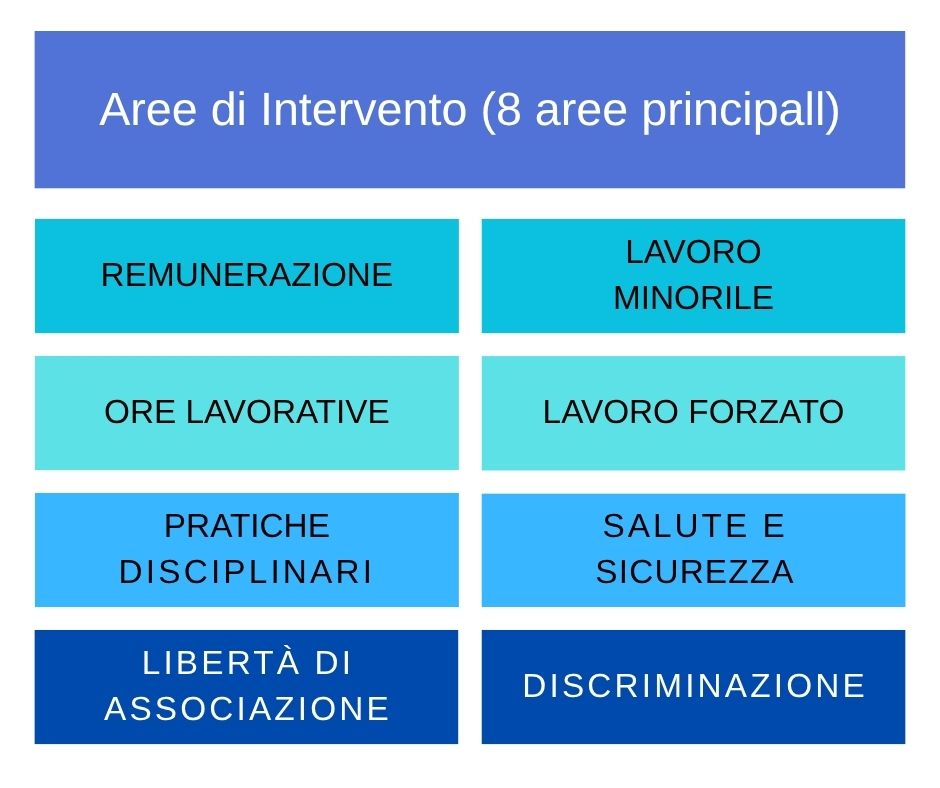 Aree di Intervento (8 aree principall)

REMUNERAZIONE

LAVORO MINORILE

ORE LAVORATIVE

LAVORO FORZATO

PRATICHE DISCIPLINARI

SALUTE E SICUREZZA

LIBERTÀ DI ASSOCIAZIONE

DISCRIMINAZIONE